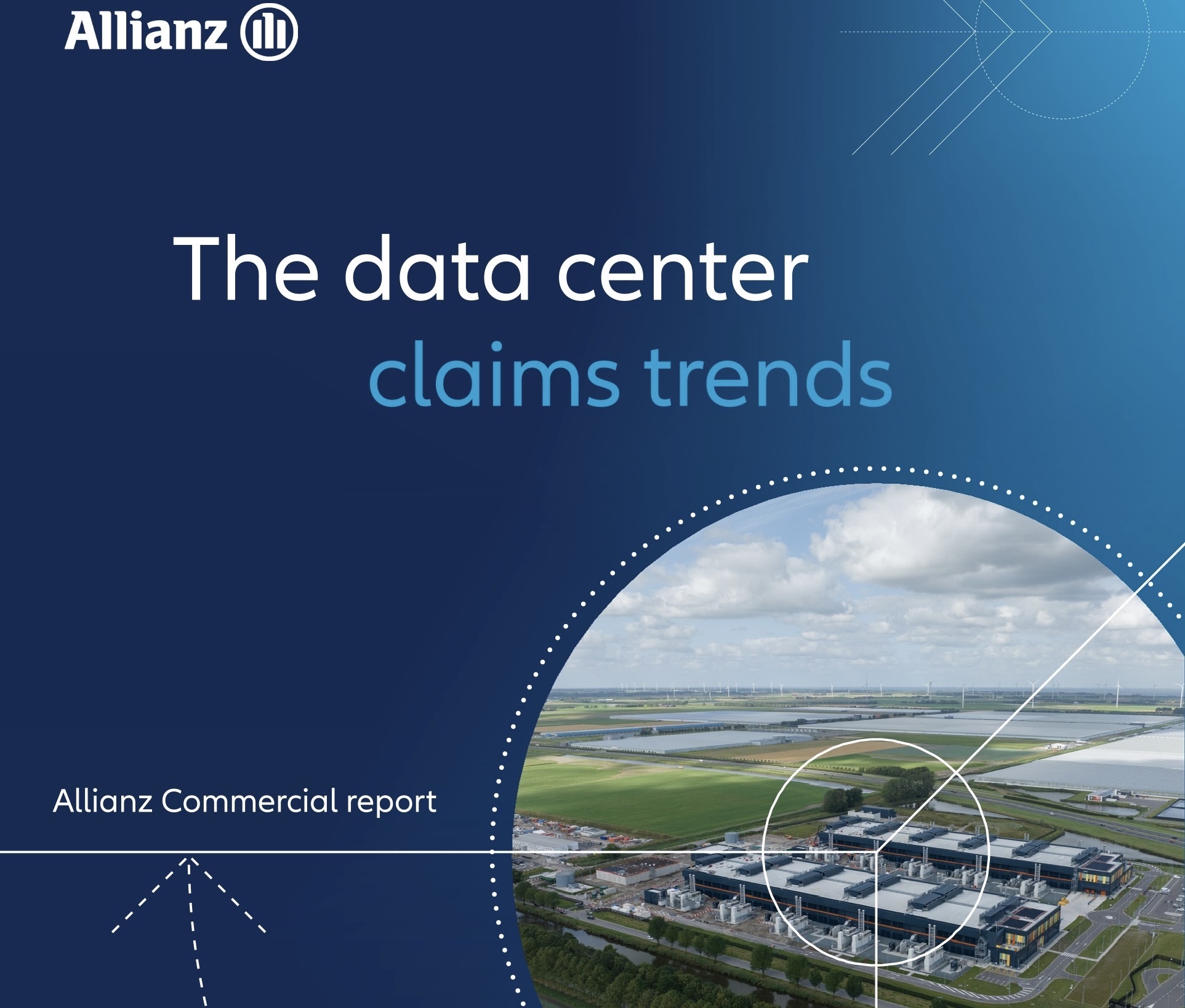 Allianz

The data center claims trends

Allianz Commercial report